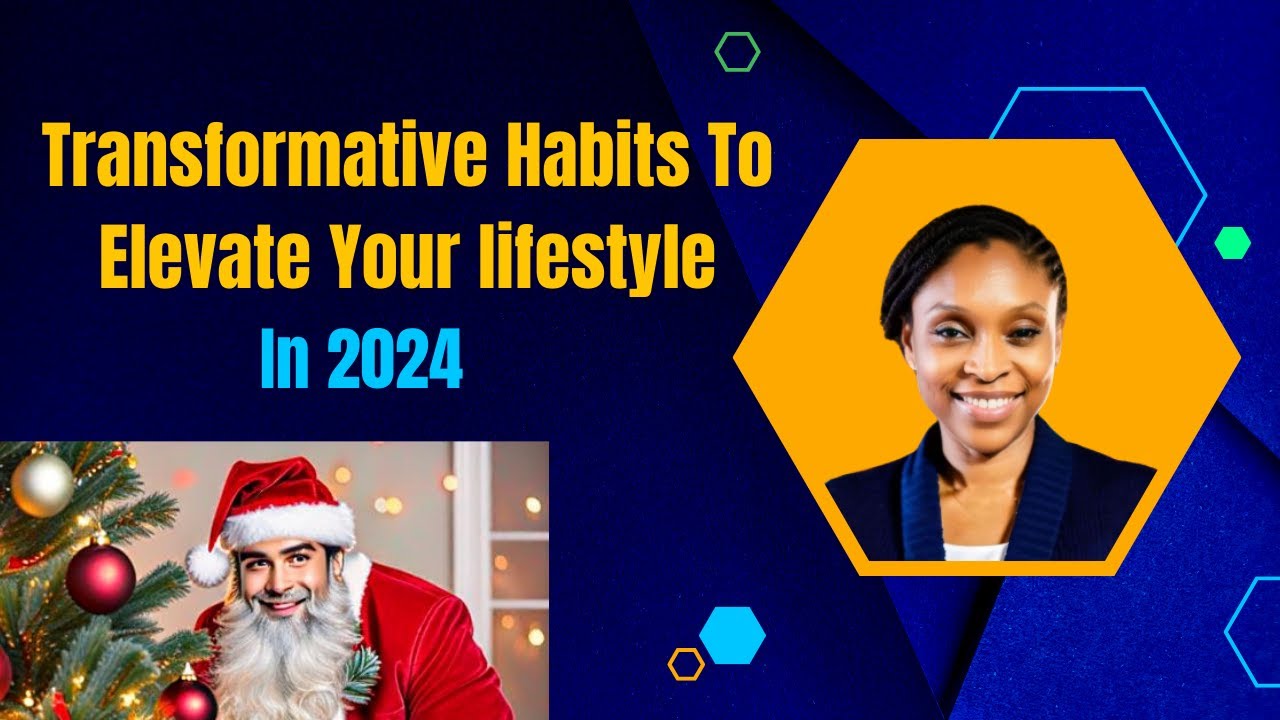 Transformative Habits To Elevate Your lifestyle
In 2024